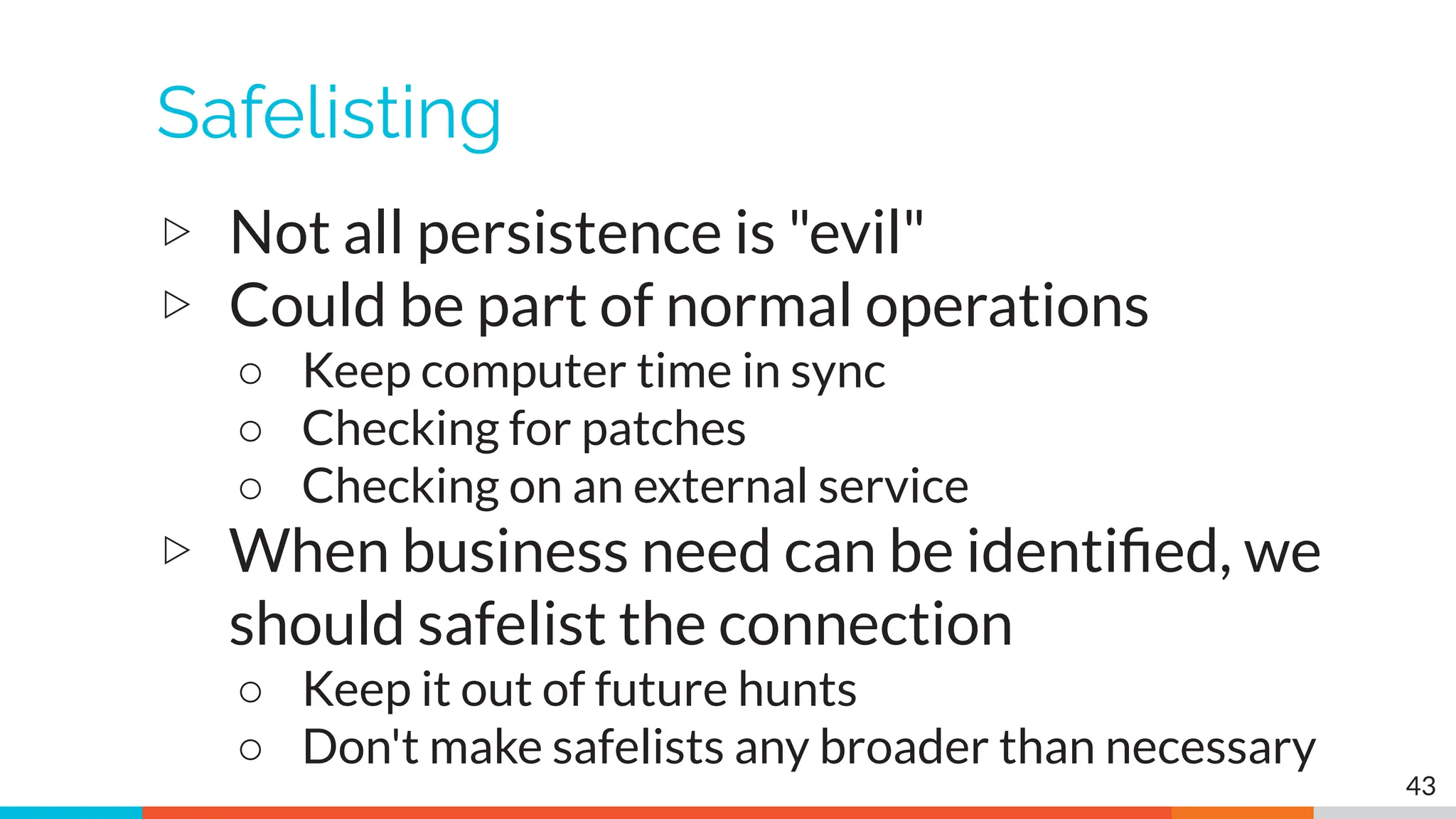 Safelisting

▷ Not all persistence is "evil"
▷ Could be part of normal operations
○ Keep computer time in sync
○ Checking for patches
○ Checking on an external service
▷ When business need can be identified, we should safelist the connection
○ Keep it out of future hunts
○ Don't make safelists any broader than necessary

43